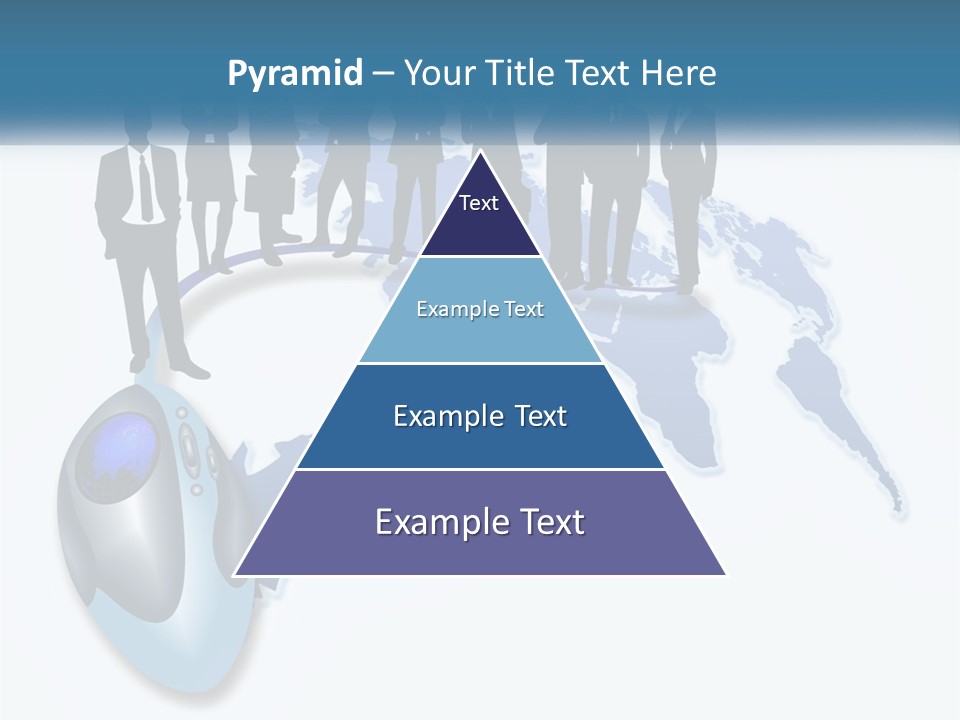 Pyramid – Your Title Text Here

Text

Example Text

Example Text

Example Text